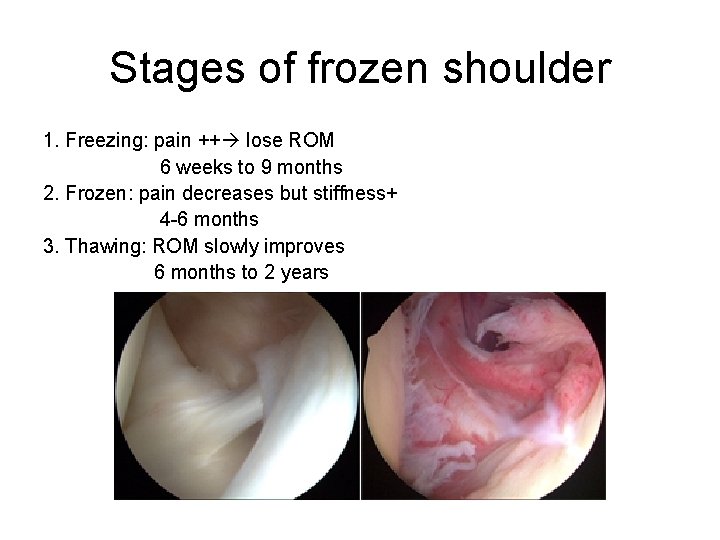 Stages of frozen shoulder

1. Freezing: pain ++→ lose ROM
6 weeks to 9 months
2. Frozen: pain decreases but stiffness+
4-6 months
3. Thawing: ROM slowly improves
6 months to 2 years